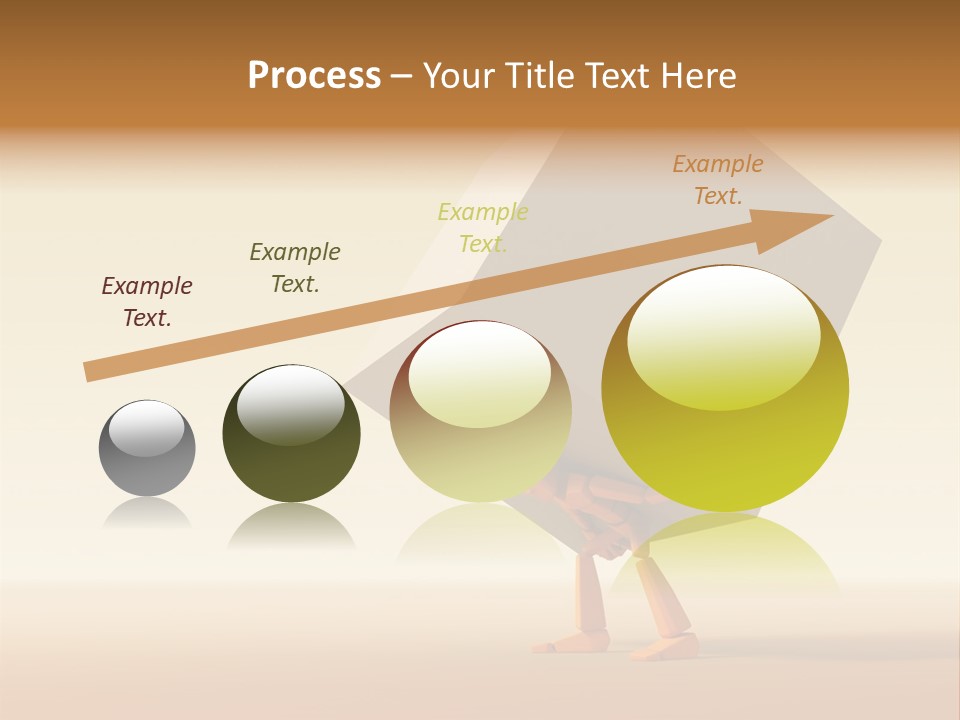 Process – Your Title Text Here

Example Text.

Example Text.

Example Text.

Example Text.